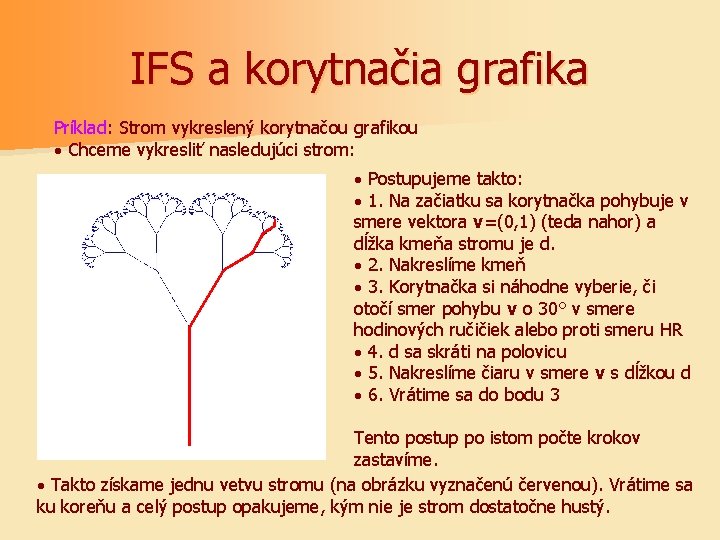 IFS a korytnačia grafika

Príklad: Strom vykreslený korytnačou grafikou
• Chceme vykresliť nasledujúci strom:

• Postupujeme takto:
• 1. Na začiatku sa korytnačka pohybuje v smere vektora **v**=(0,1) (teda nahor) a dĺžka kmeňa stromu je d.
• 2. Nakreslíme kmeň
• 3. Korytnačka si náhodne vyberie, či otočí smer pohybu **v** o 30° v smere hodinových ručičiek alebo proti smeru HR
• 4. d sa skráti na polovicu
• 5. Nakreslíme čiaru v smere **v** s dĺžkou d
• 6. Vrátime sa do bodu 3

Tento postup po istom počte krokov zastavíme.

• Takto získame jednu vetvu stromu (na obrázku vyznačenú červenou). Vrátime sa ku koreňu a celý postup opakujeme, kým nie je strom dostatočne hustý.